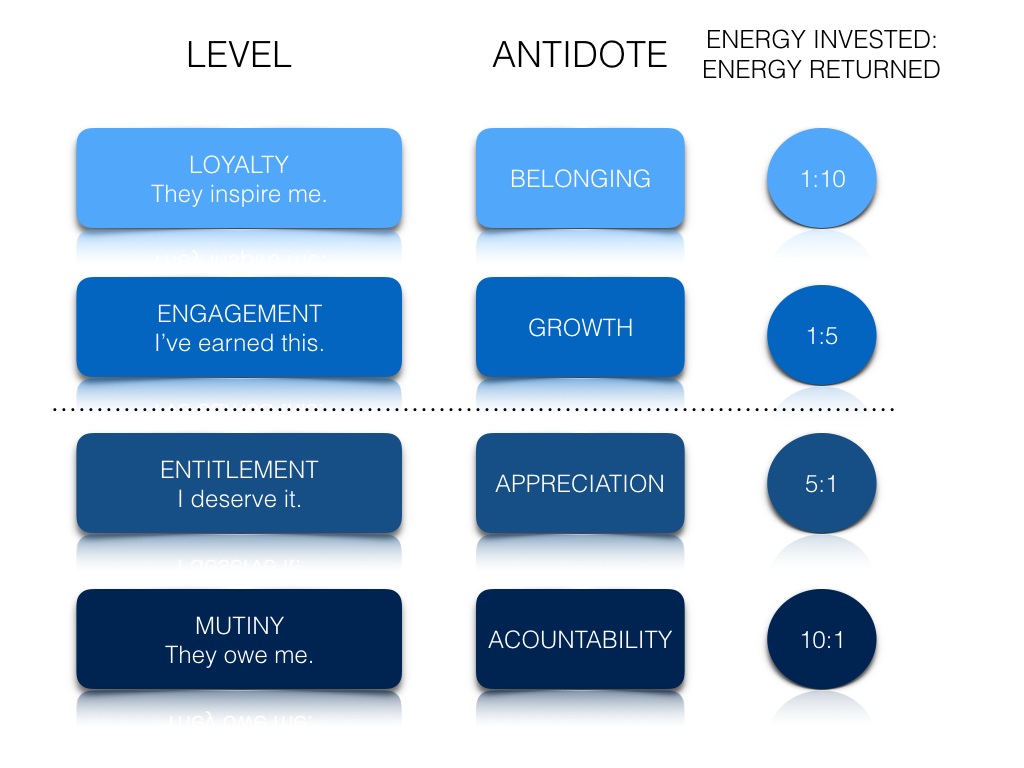 | LEVEL | ANTIDOTE | ENERGY INVESTED: ENERGY RETURNED |
|---|---|---|
| LOYALTY They inspire me. | BELONGING | 1:10 |
| ENGAGEMENT I've earned this. | GROWTH | 1:5 |
| ENTITLEMENT I deserve it. | APPRECIATION | 5:1 |
| MUTINY They owe me. | ACOUNTABILITY | 10:1 |